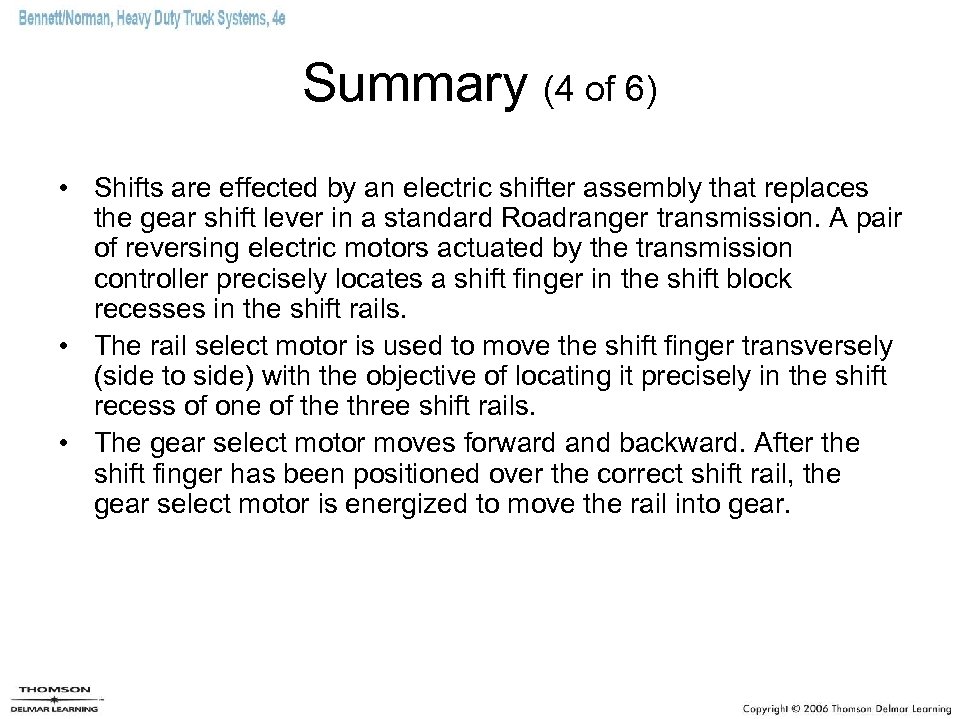 Bennett/Norman, Heavy Duty Truck Systems, 4e

Summary (4 of 6)

• Shifts are effected by an electric shifter assembly that replaces the gear shift lever in a standard Roadranger transmission. A pair of reversing electric motors actuated by the transmission controller precisely locates a shift finger in the shift block recesses in the shift rails.
• The rail select motor is used to move the shift finger transversely (side to side) with the objective of locating it precisely in the shift recess of one of the three shift rails.
• The gear select motor moves forward and backward. After the shift finger has been positioned over the correct shift rail, the gear select motor is energized to move the rail into gear.

THOMSON
DELMAR LEARNING

Copyright © 2006 Thomson Delmar Learning